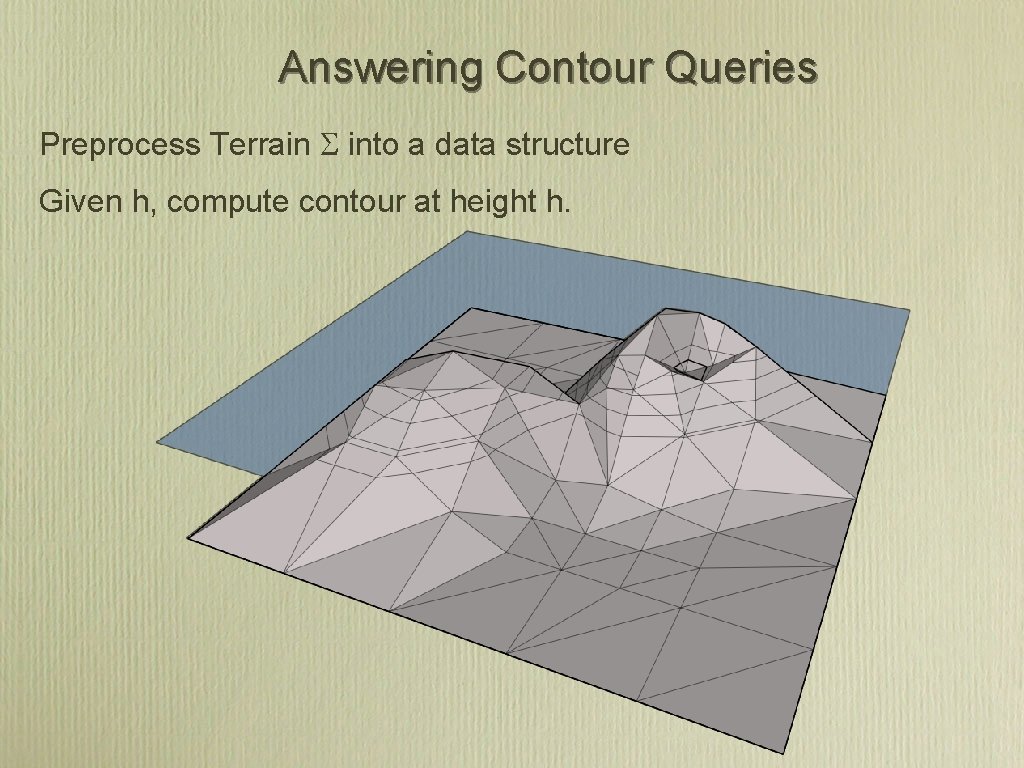 Answering Contour Queries

Preprocess Terrain $\Sigma$ into a data structure

Given h, compute contour at height h.